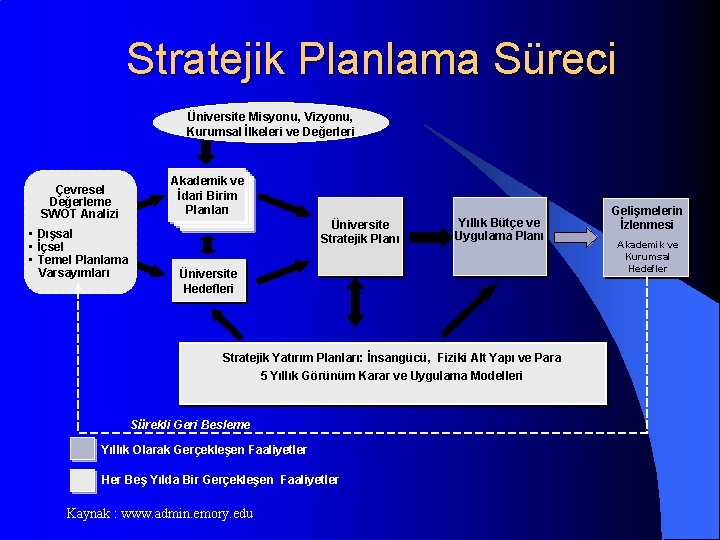 Stratejik Planlama Süreci

Üniversite Misyonu, Vizyonu, Kurumsal İlkeleri ve Değerleri

Çevresel Değerleme SWOT Analizi
• Dışsal
• İçsel
• Temel Planlama Varsayımları

Akademik ve İdari Birim Planları

Üniversite Hedefleri

Üniversite Stratejik Planı

Yıllık Bütçe ve Uygulama Planı

Gelişmelerin İzlenmesi
Akademik ve Kurumsal Hedefler

Stratejik Yatırım Planları: İnsangücü, Fiziki Alt Yapı ve Para
5 Yıllık Görünüm Karar ve Uygulama Modelleri

Sürekli Geri Besleme

Yıllık Olarak Gerçekleşen Faaliyetler

Her Beş Yılda Bir Gerçekleşen Faaliyetler

Kaynak : www.admin.emory.edu